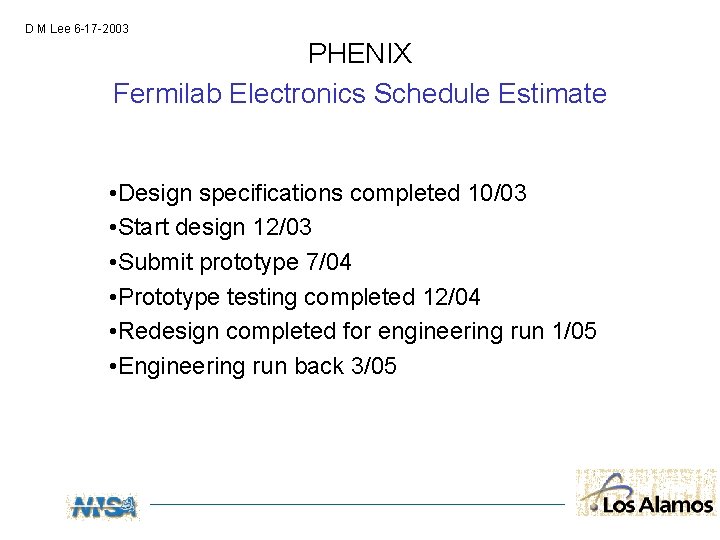 D M Lee 6-17-2003

PHENIX

Fermilab Electronics Schedule Estimate

•Design specifications completed 10/03
•Start design 12/03
•Submit prototype 7/04
•Prototype testing completed 12/04
•Redesign completed for engineering run 1/05
•Engineering run back 3/05

NNSA

Los Alamos